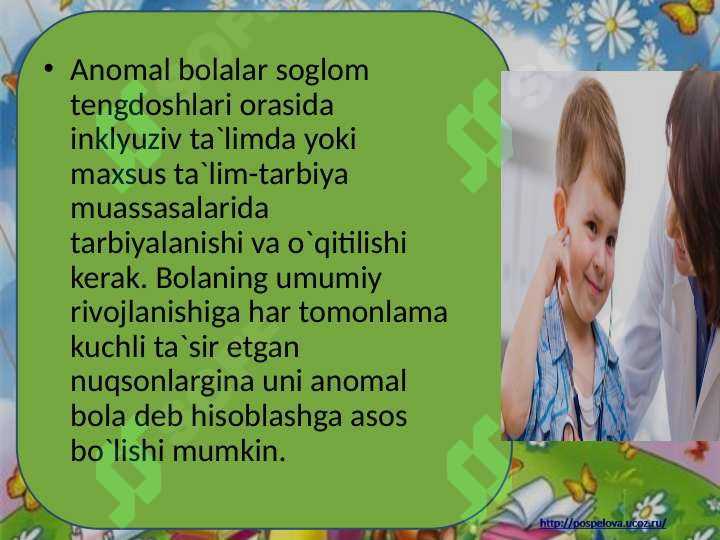 • Anomal bolalar soglom tengdoshlari orasida inklyuziv ta`limda yoki maxsus ta`lim-tarbiya muassasalarida tarbiyalanishi va o`qitilishi kerak. Bolaning umumiy rivojlanishiga har tomonlama kuchli ta`sir etgan nuqsonlargina uni anomal bola deb hisoblashga asos bo`lishi mumkin.

http://pospelova.ucoz.ru/